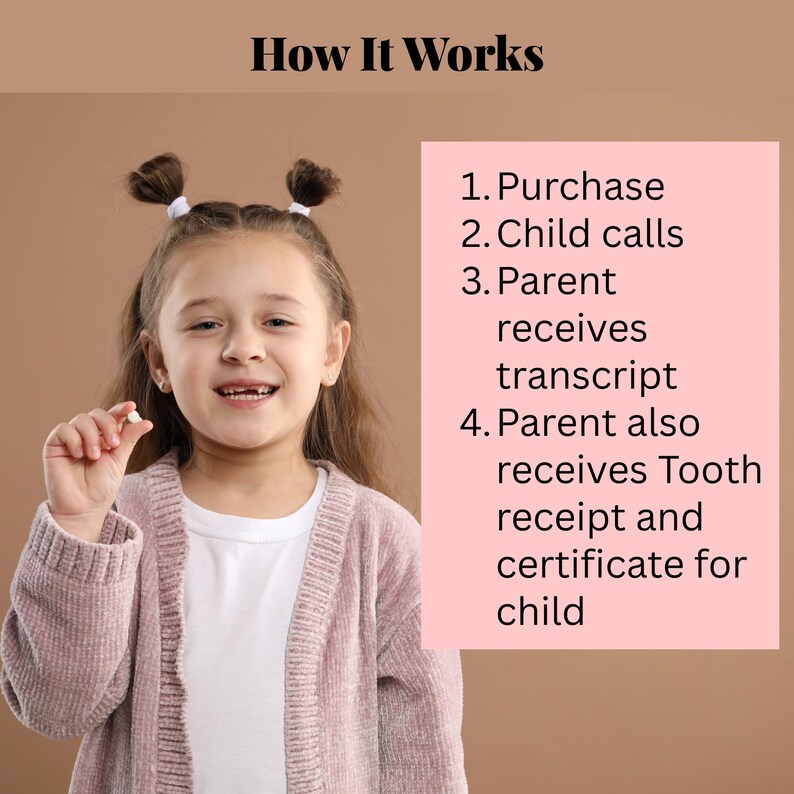 How It Works

1. Purchase
2. Child calls
3. Parent receives transcript
4. Parent also receives Tooth receipt and certificate for child